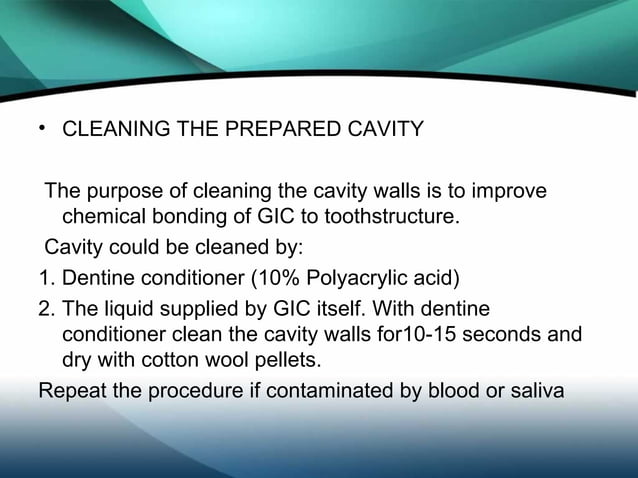 • CLEANING THE PREPARED CAVITY

The purpose of cleaning the cavity walls is to improve chemical bonding of GIC to toothstructure.

Cavity could be cleaned by:

1. Dentine conditioner (10% Polyacrylic acid)

2. The liquid supplied by GIC itself. With dentine conditioner clean the cavity walls for10-15 seconds and dry with cotton wool pellets.

Repeat the procedure if contaminated by blood or saliva